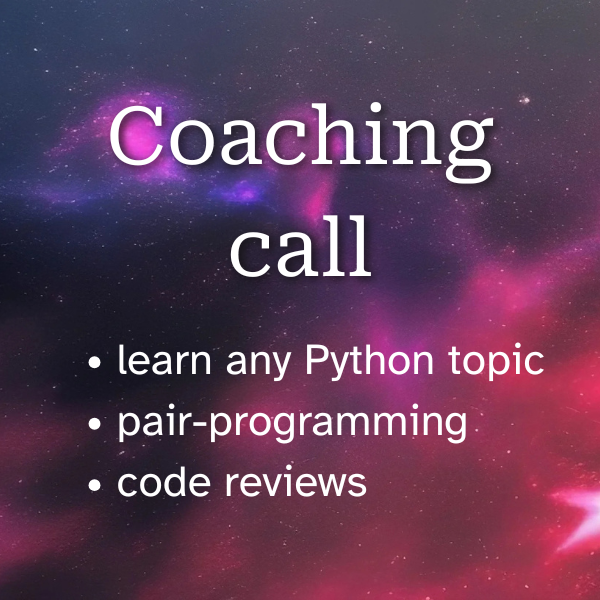 Coaching call

• learn any Python topic
• pair-programming
• code reviews